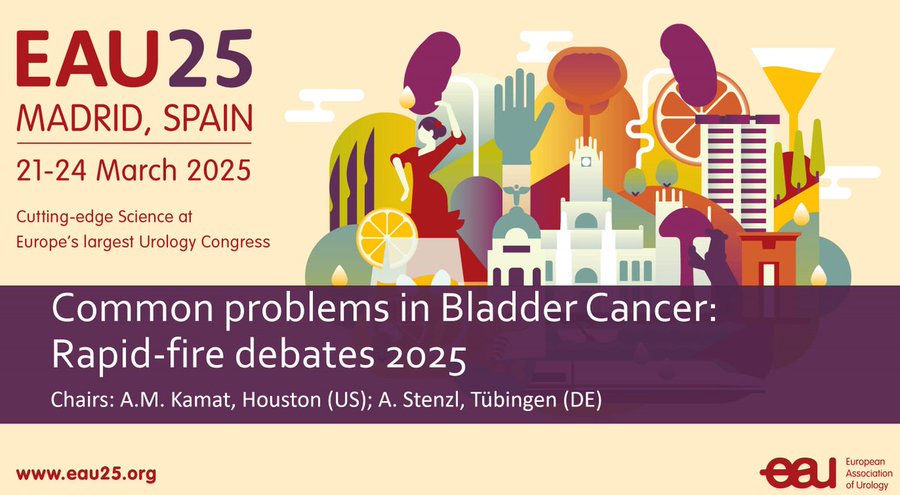 EAU25
MADRID, SPAIN
21-24 March 2025

Cutting-edge Science at Europe's largest Urology Congress

Common problems in Bladder Cancer: Rapid-fire debates 2025

Chairs: A.M. Kamat, Houston (US); A. Stenzl, Tübingen (DE)

www.eau25.org

eau European Association of Urology